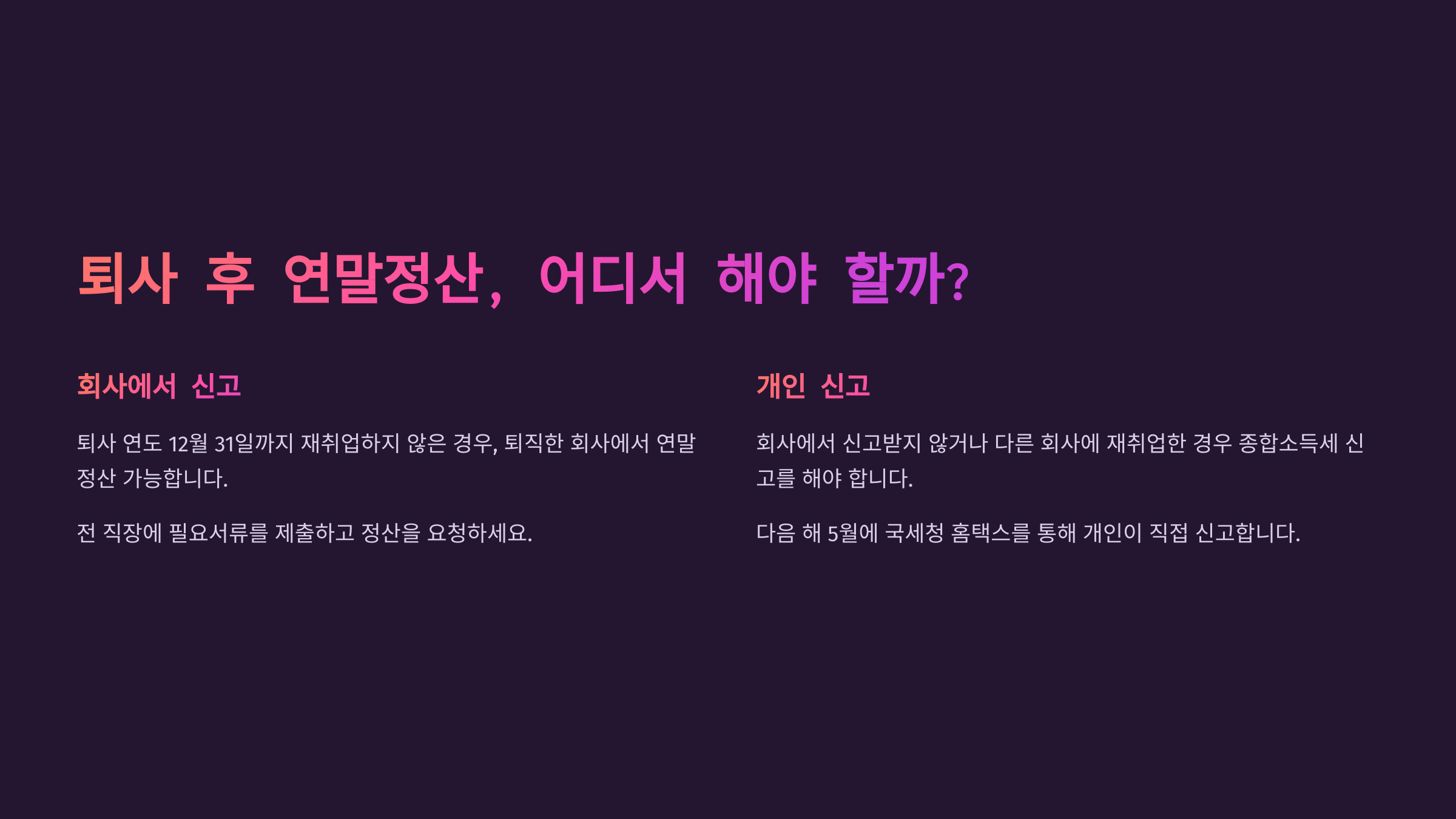 퇴사 후 연말정산, 어디서 해야 할까?

회사에서 신고

퇴사 연도 12월 31일까지 재취업하지 않은 경우, 퇴직한 회사에서 연말정산 가능합니다.

전 직장에 필요서류를 제출하고 정산을 요청하세요.

개인 신고

회사에서 신고받지 않거나 다른 회사에 재취업한 경우 종합소득세 신고를 해야 합니다.

다음 해 5월에 국세청 홈택스를 통해 개인이 직접 신고합니다.